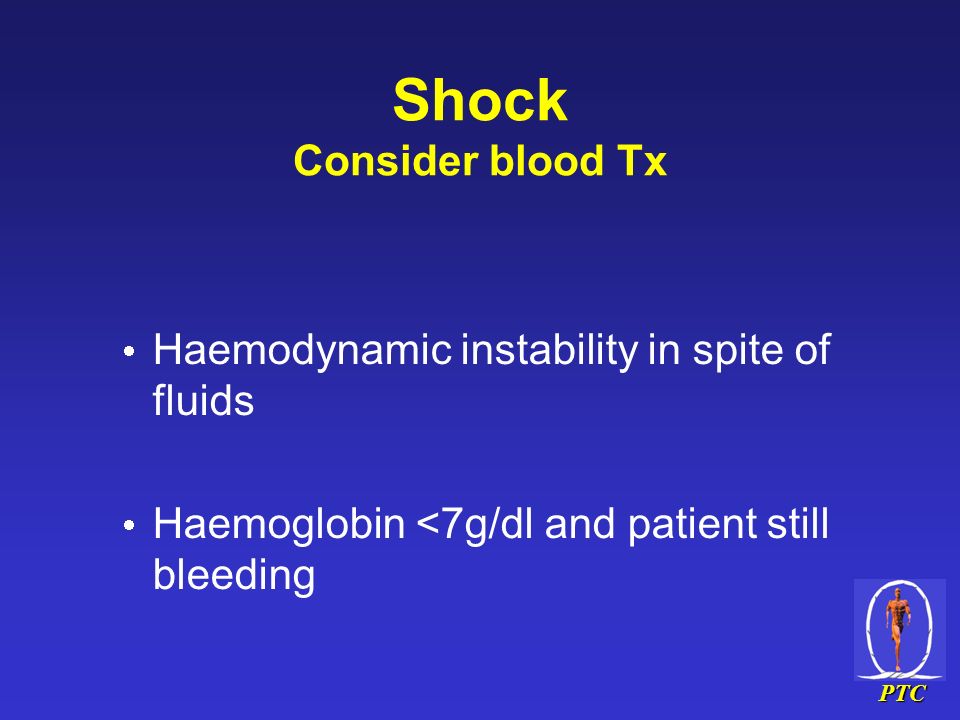 Shock
Consider blood Tx

• Haemodynamic instability in spite of fluids

• Haemoglobin <7g/dl and patient still bleeding

PTC